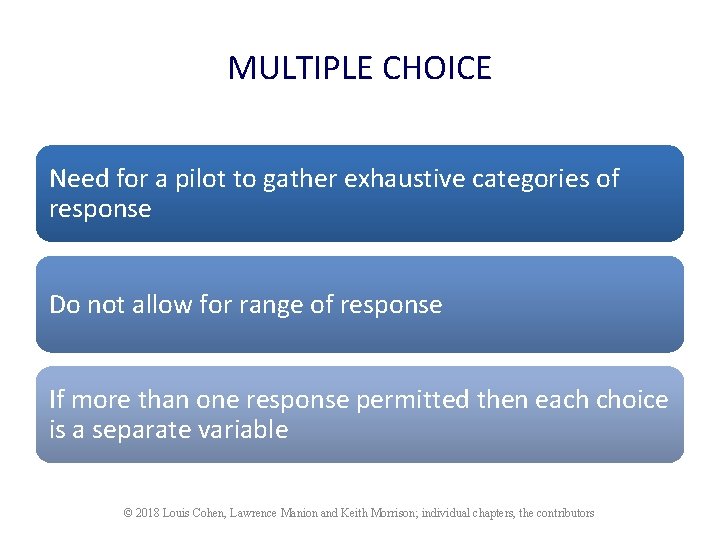 MULTIPLE CHOICE

Need for a pilot to gather exhaustive categories of response

Do not allow for range of response

If more than one response permitted then each choice is a separate variable

© 2018 Louis Cohen, Lawrence Manion and Keith Morrison; individual chapters, the contributors